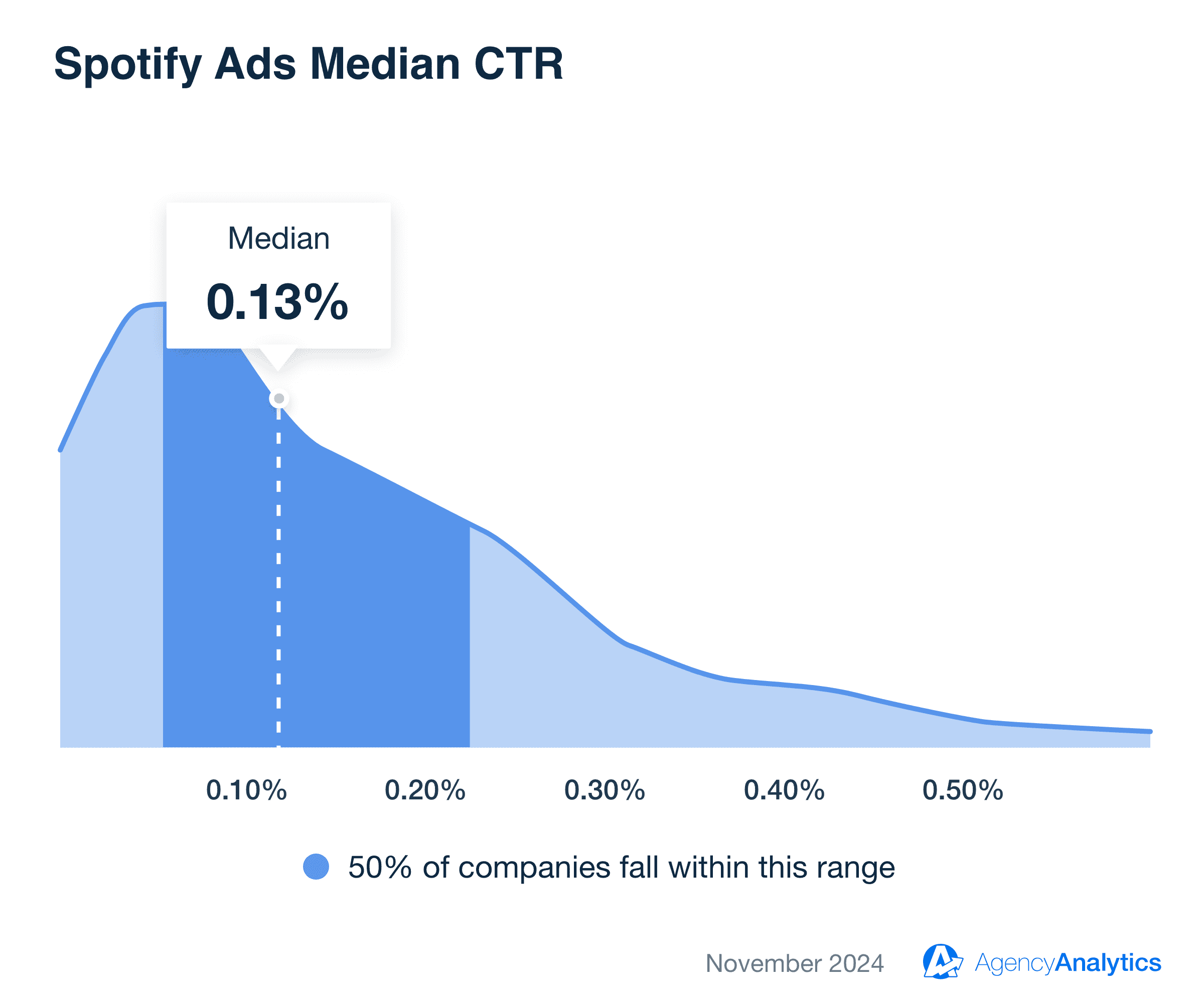 Spotify Ads Median CTR

Median
0.13%

0.10%
0.20%
0.30%
0.40%
0.50%

50% of companies fall within this range

November 2024
AgencyAnalytics